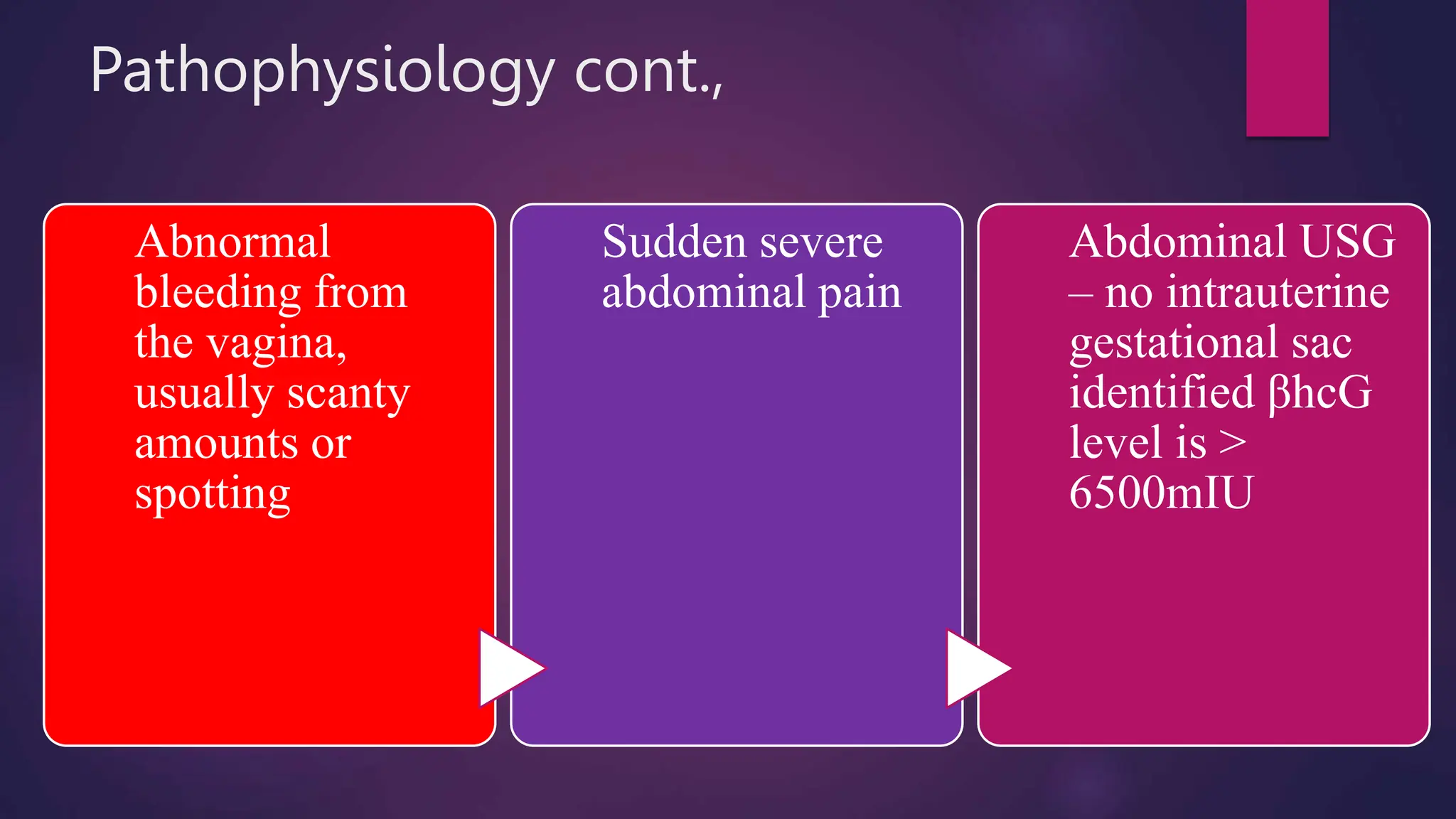 Pathophysiology cont.,

Abnormal bleeding from the vagina, usually scanty amounts or spotting

Sudden severe abdominal pain

Abdominal USG – no intrauterine gestational sac identified βhcG level is > 6500mIU